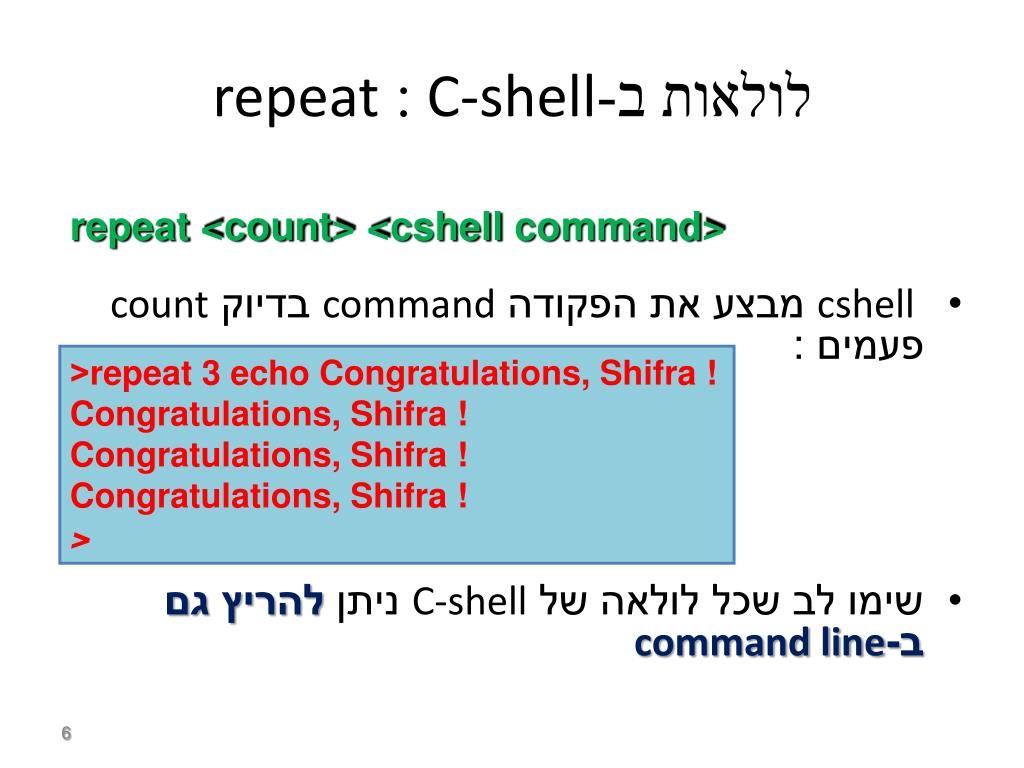 לולאות ב-C-shell : repeat

repeat <count> <cshell command>

• cshell מבצע את הפקודה command בדיוק count פעמים :

>repeat 3 echo Congratulations, Shifra !
Congratulations, Shifra !
Congratulations, Shifra !
Congratulations, Shifra !
>

• שימו לב שכל לולאה של C-shell ניתן להריץ גם ב-command line

6